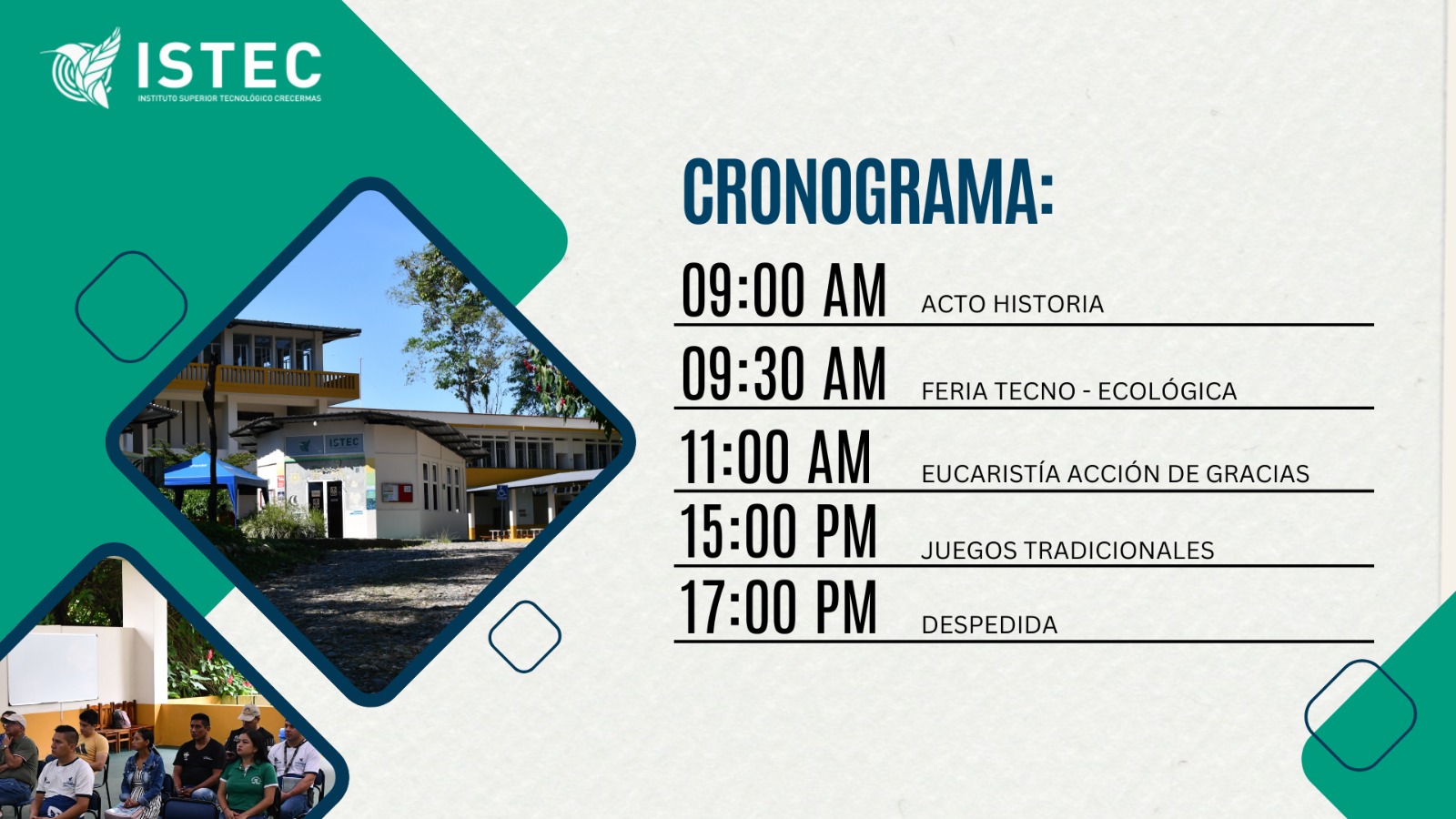 ISTEC
INSTITUTO SUPERIOR TECNOLÓGICO CRECERMAS

ISTEC

CRONOGRAMA:

09:00 AM ACTO HISTORIA

09:30 AM FERIA TECNO - ECOLÓGICA

11:00 AM EUCARISTÍA ACCIÓN DE GRACIAS

15:00 PM JUEGOS TRADICIONALES

17:00 PM DESPEDIDA